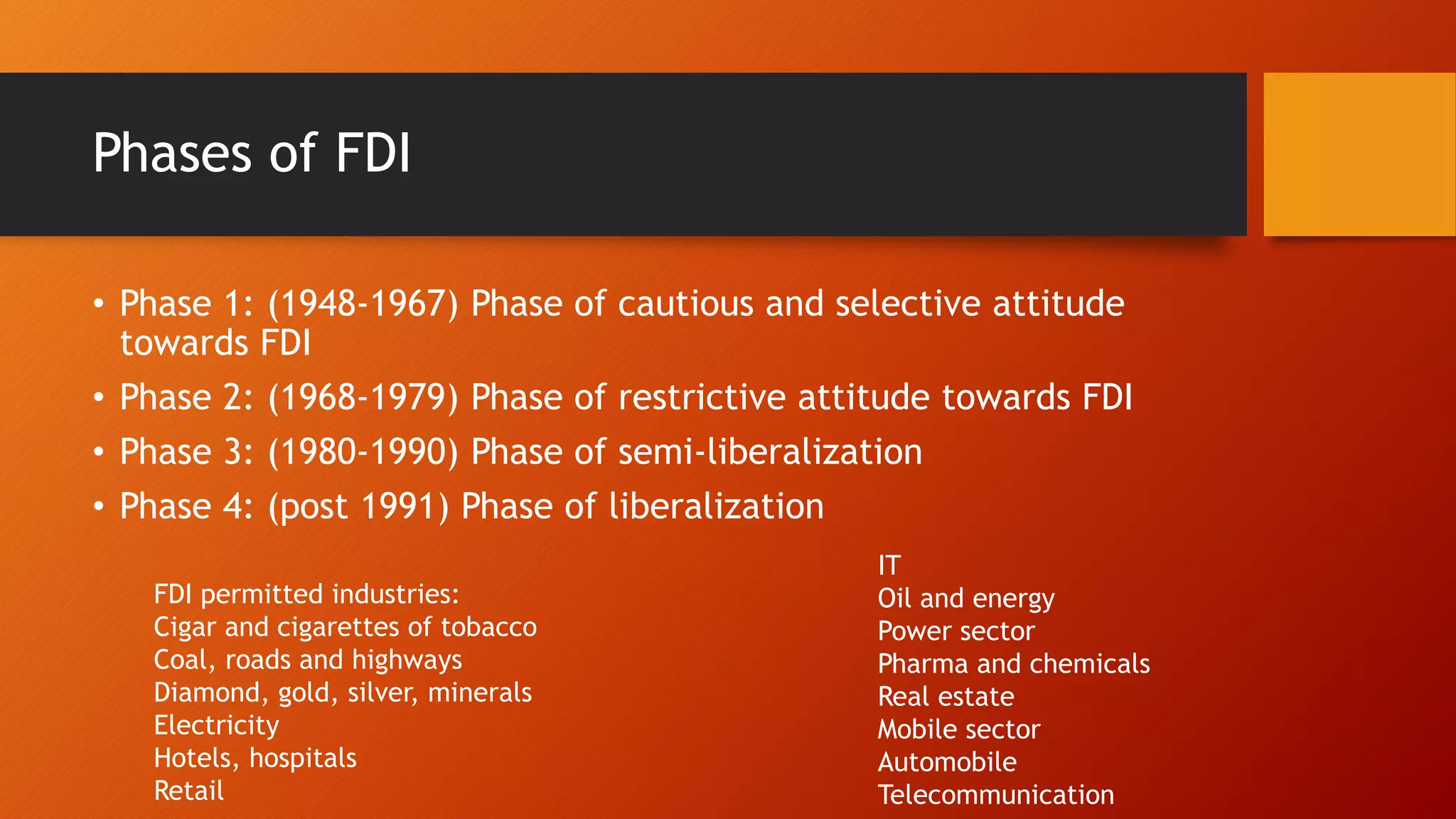 Phases of FDI

• Phase 1: (1948-1967) Phase of cautious and selective attitude towards FDI
• Phase 2: (1968-1979) Phase of restrictive attitude towards FDI
• Phase 3: (1980-1990) Phase of semi-liberalization
• Phase 4: (post 1991) Phase of liberalization

FDI permitted industries:
Cigar and cigarettes of tobacco
Coal, roads and highways
Diamond, gold, silver, minerals
Electricity
Hotels, hospitals
Retail

IT
Oil and energy
Power sector
Pharma and chemicals
Real estate
Mobile sector
Automobile
Telecommunication